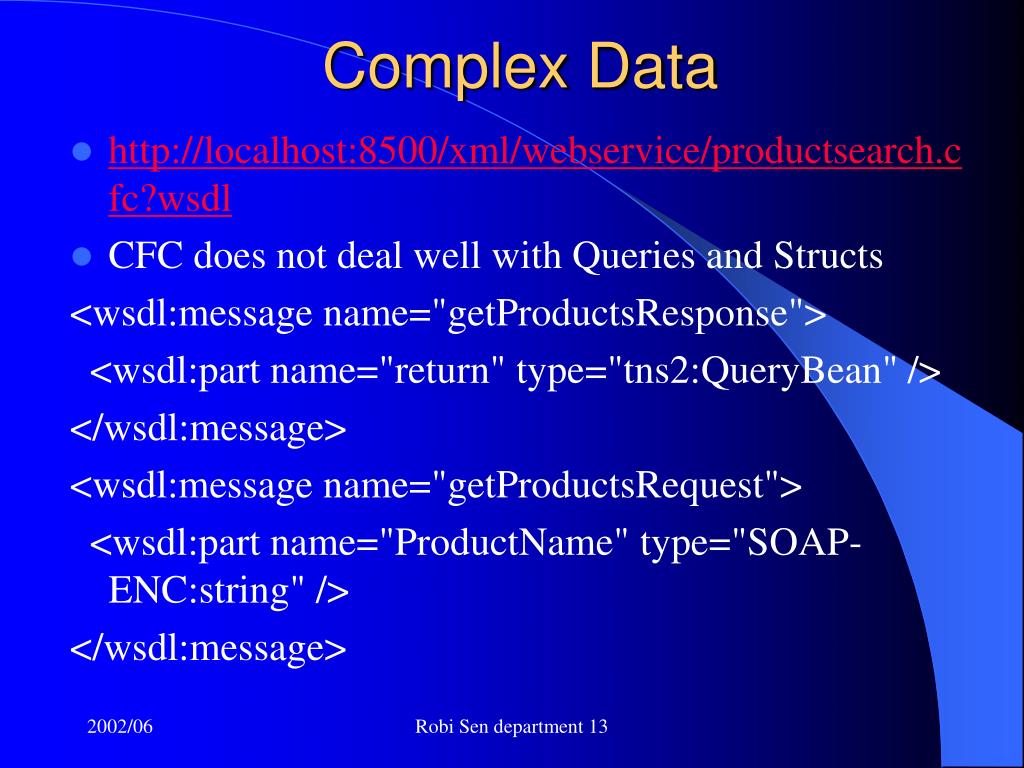 Complex Data

- http://localhost:8500/xml/webservice/productsearch.cfc?wsdl
- CFC does not deal well with Queries and Structs

<wsdl:message name="getProductsResponse">
<wsdl:part name="return" type="tns2:QueryBean" />
</wsdl:message>
<wsdl:message name="getProductsRequest">
<wsdl:part name="ProductName" type="SOAP-ENC:string" />
</wsdl:message>

2002/06 Robi Sen department 13